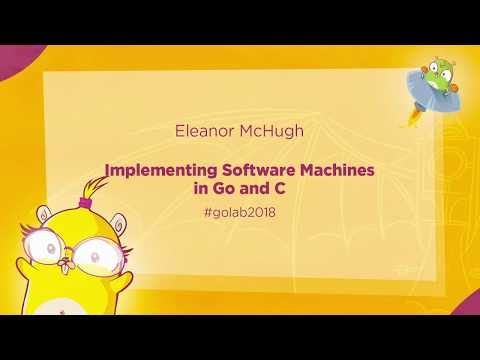 Eleanor McHugh

Implementing Software Machines in Go and C

#golab2018